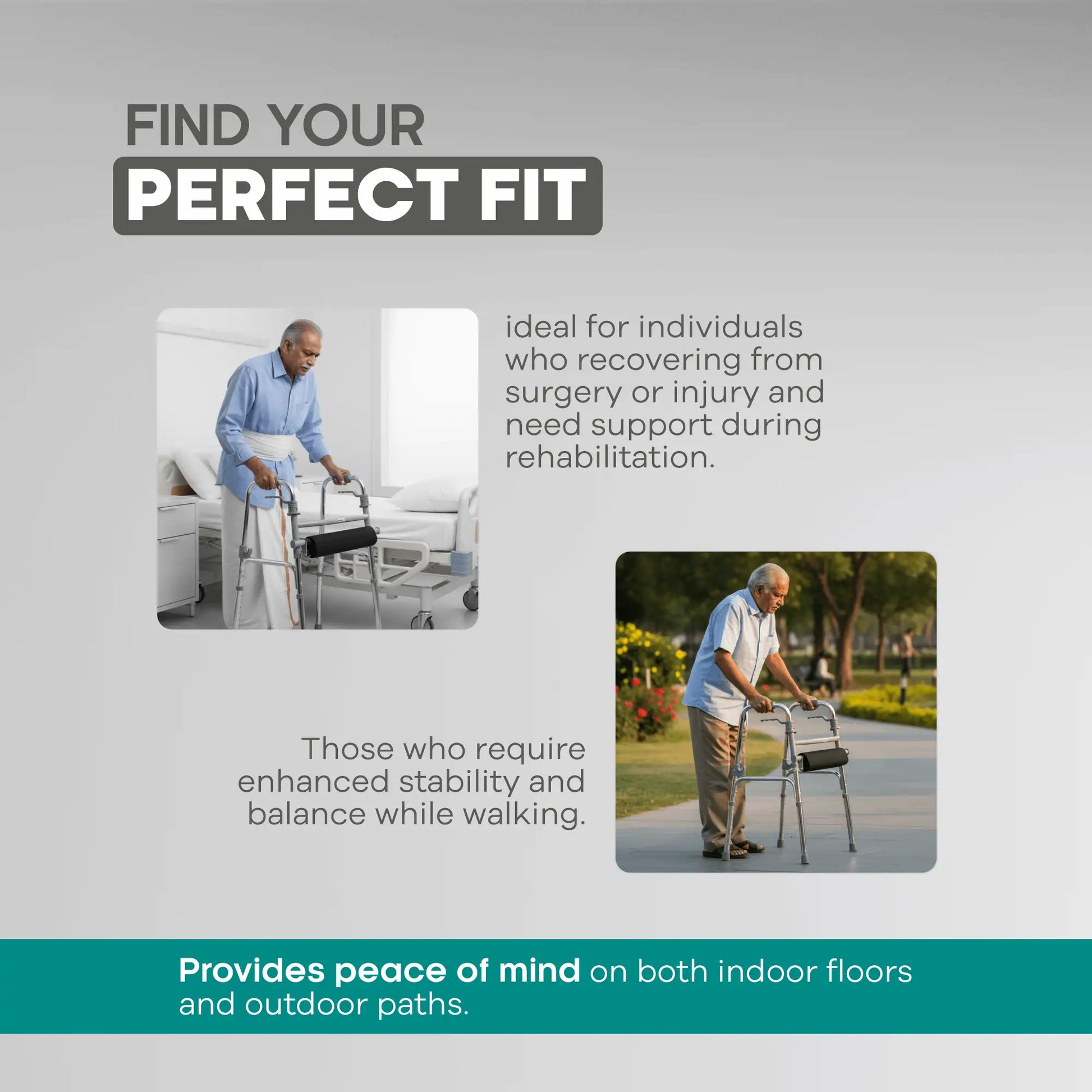 FIND YOUR
PERFECT FIT

ideal for individuals who recovering from surgery or injury and need support during rehabilitation.

Those who require enhanced stability and balance while walking.

Provides peace of mind on both indoor floors and outdoor paths.